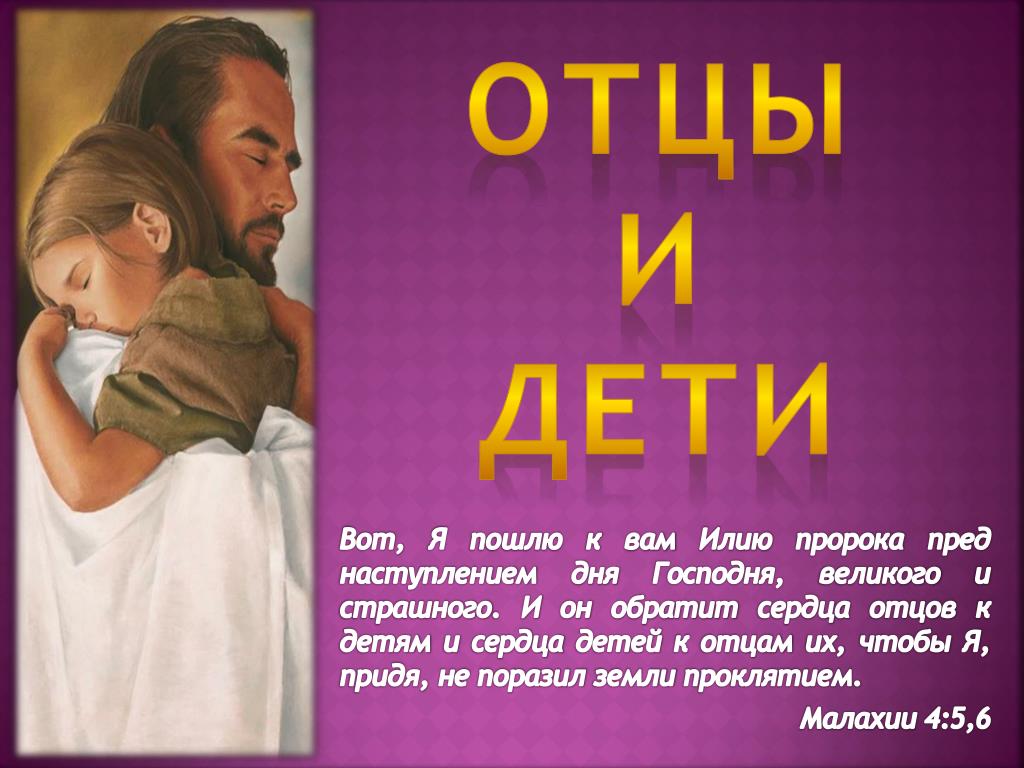 ОТЦЫ
И
ДЕТИ

Вот, Я пошлю к вам Илию пророка пред наступлением дня Господня, великого и страшного. И он обратит сердца отцов к детям и сердца детей к отцам их, чтобы Я, придя, не поразил земли проклятием.

Малахии 4:5,6